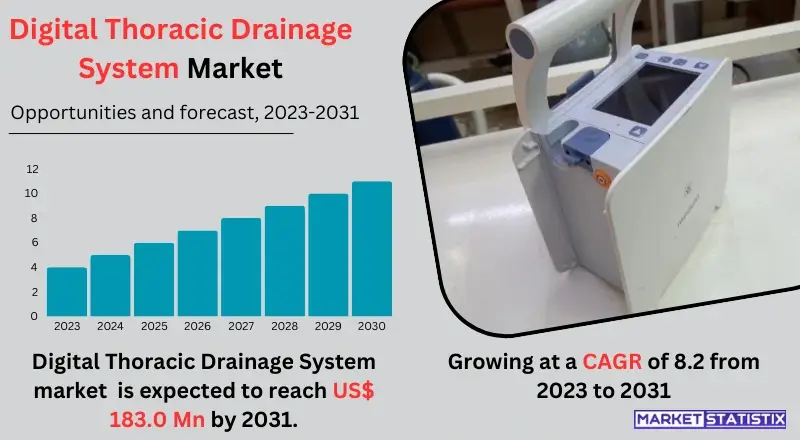 Digital Thoracic Drainage System Market

Opportunities and forecast, 2023-2031

12
10
8
6
4
2
0
2023 2024 2025 2026 2027 2028 2029 2030

Digital Thoracic Drainage System market is expected to reach US$ 183.0 Mn by 2031.

Growing at a CAGR of 8.2 from 2023 to 2031

MARKET STATISTIX